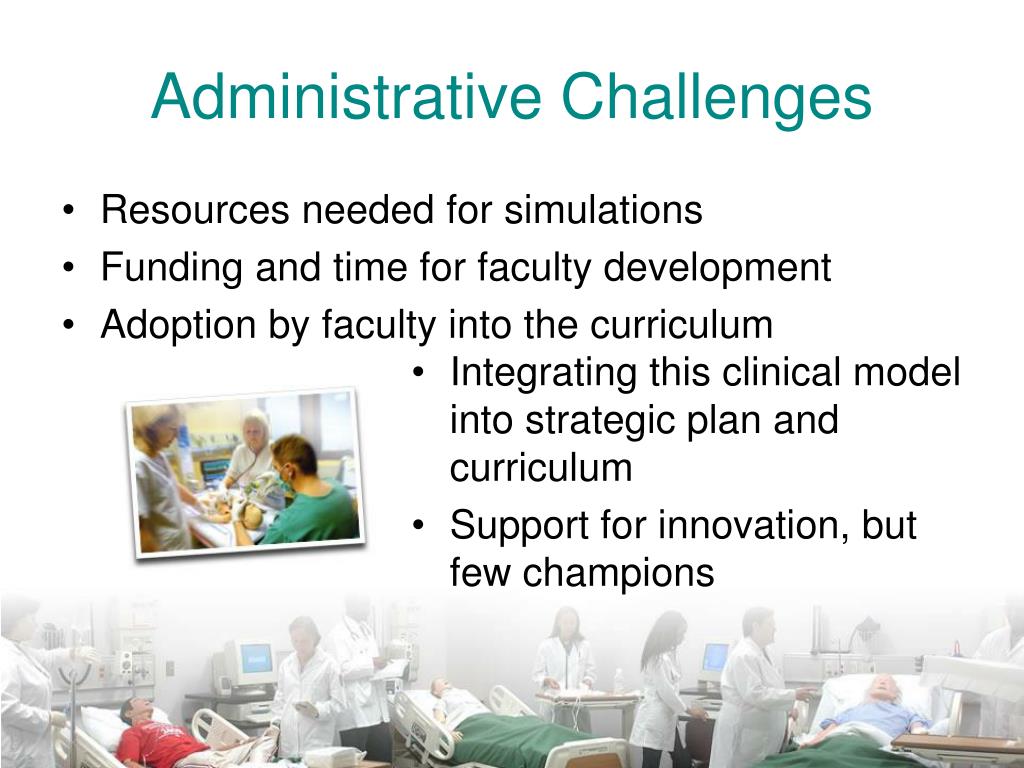 Administrative Challenges

• Resources needed for simulations
• Funding and time for faculty development
• Adoption by faculty into the curriculum

• Integrating this clinical model into strategic plan and curriculum
• Support for innovation, but few champions